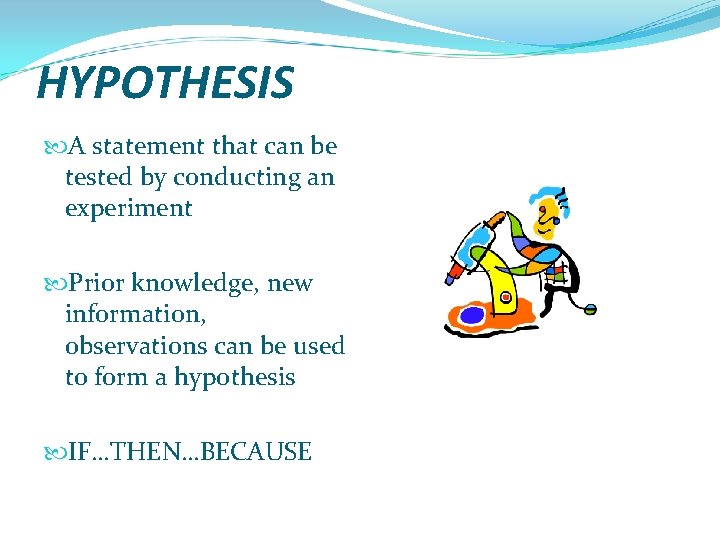 HYPOTHESIS

A statement that can be tested by conducting an experiment

Prior knowledge, new information, observations can be used to form a hypothesis

IF…THEN…BECAUSE